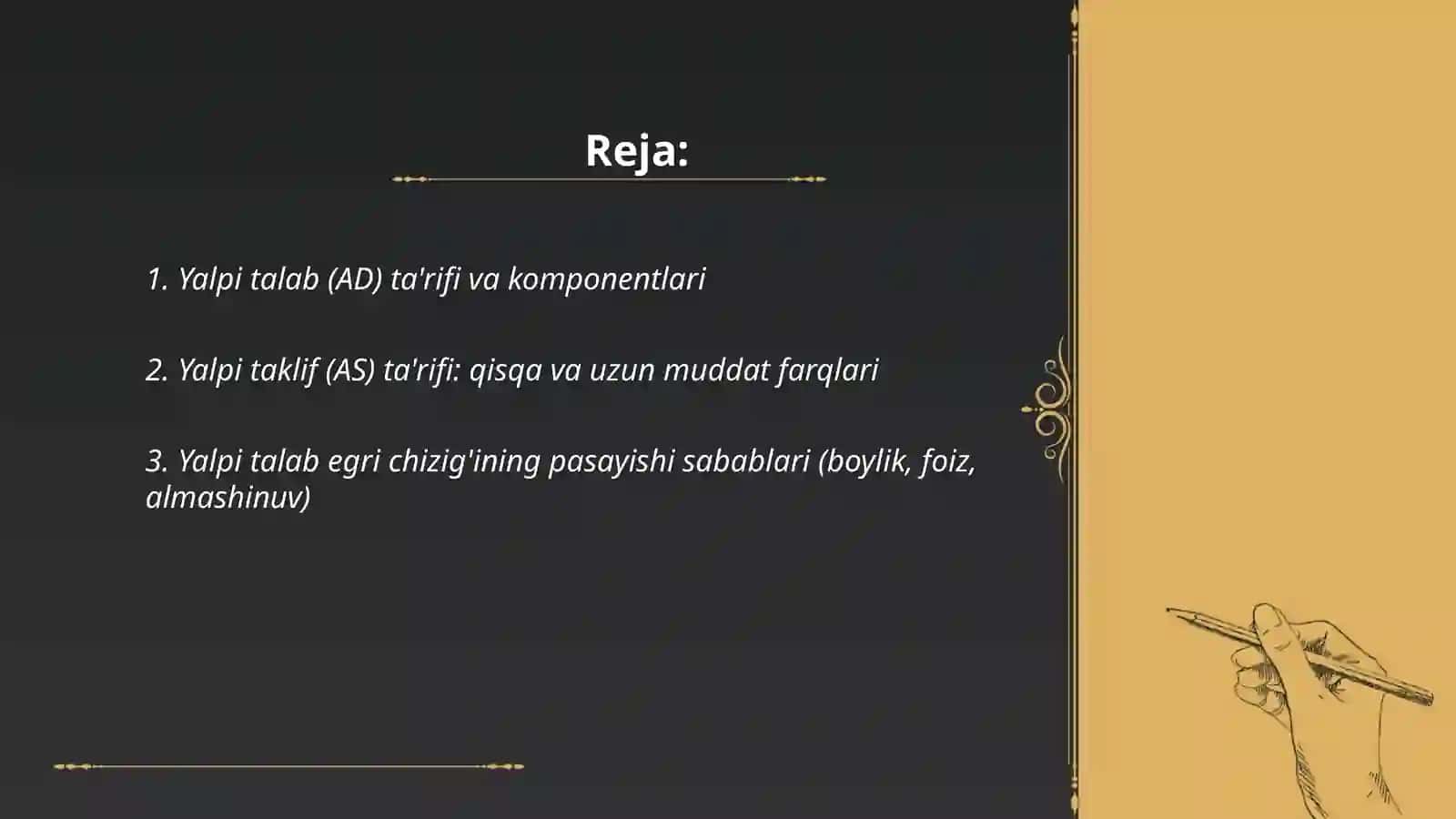 Reja:

1. Yalpi talab (AD) ta'rifi va komponentlari

2. Yalpi taklif (AS) ta'rifi: qisqa va uzun muddat farqlari

3. Yalpi talab egri chizig'ining pasayishi sabablari (boylik, foiz, almashinuv)